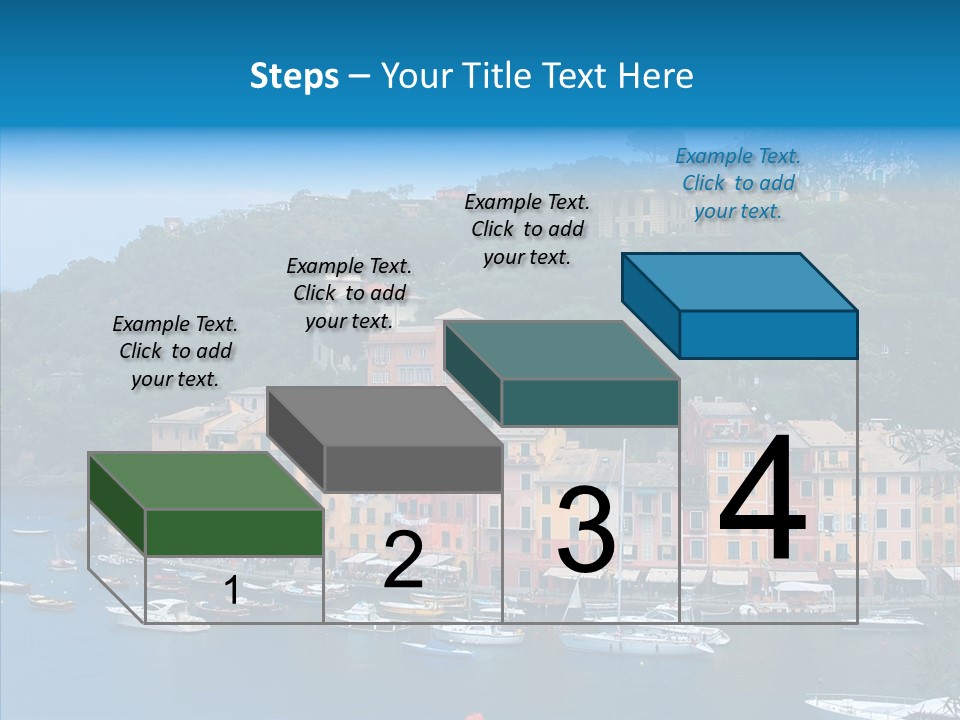 Steps – Your Title Text Here

Example Text. Click to add your text.

Example Text. Click to add your text.

Example Text. Click to add your text.

Example Text. Click to add your text.

1

2

3

4